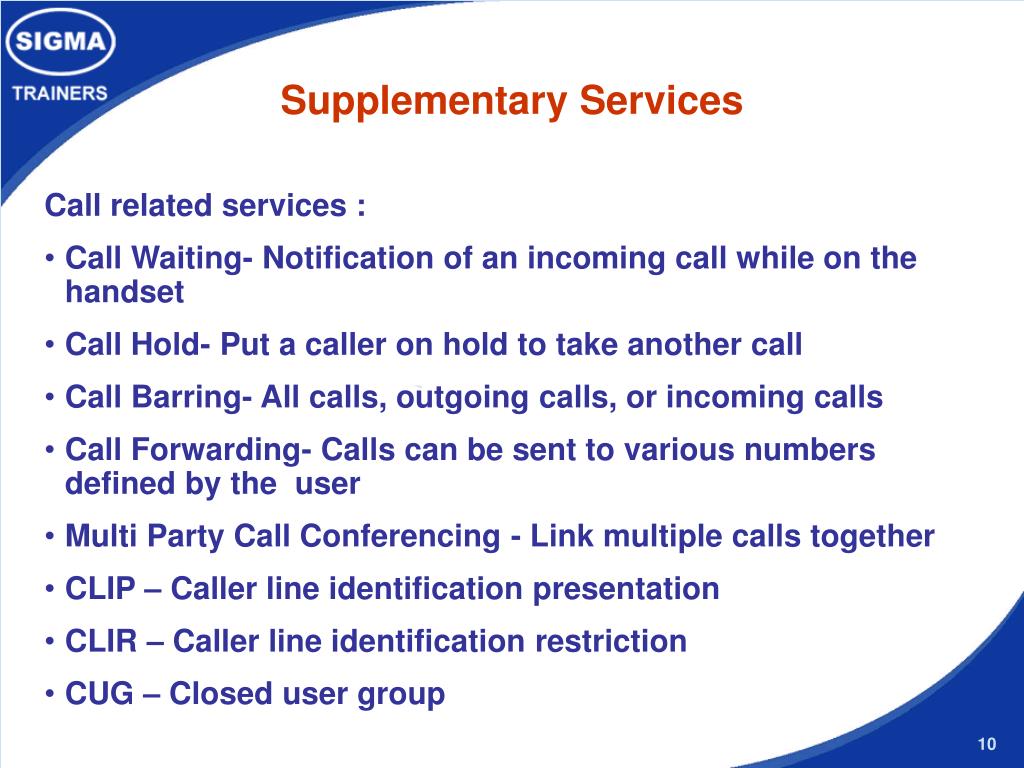 SIGMA
TRAINERS

Supplementary Services

Call related services :

• Call Waiting- Notification of an incoming call while on the handset

• Call Hold- Put a caller on hold to take another call

• Call Barring- All calls, outgoing calls, or incoming calls

• Call Forwarding- Calls can be sent to various numbers defined by the user

• Multi Party Call Conferencing - Link multiple calls together

• CLIP – Caller line identification presentation

• CLIR – Caller line identification restriction

• CUG – Closed user group

10